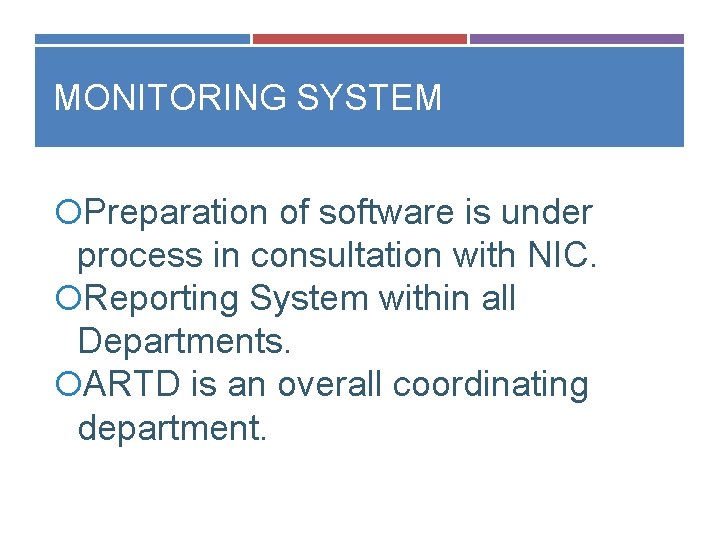 MONITORING SYSTEM

Preparation of software is under process in consultation with NIC.

Reporting System within all Departments.

ARTD is an overall coordinating department.